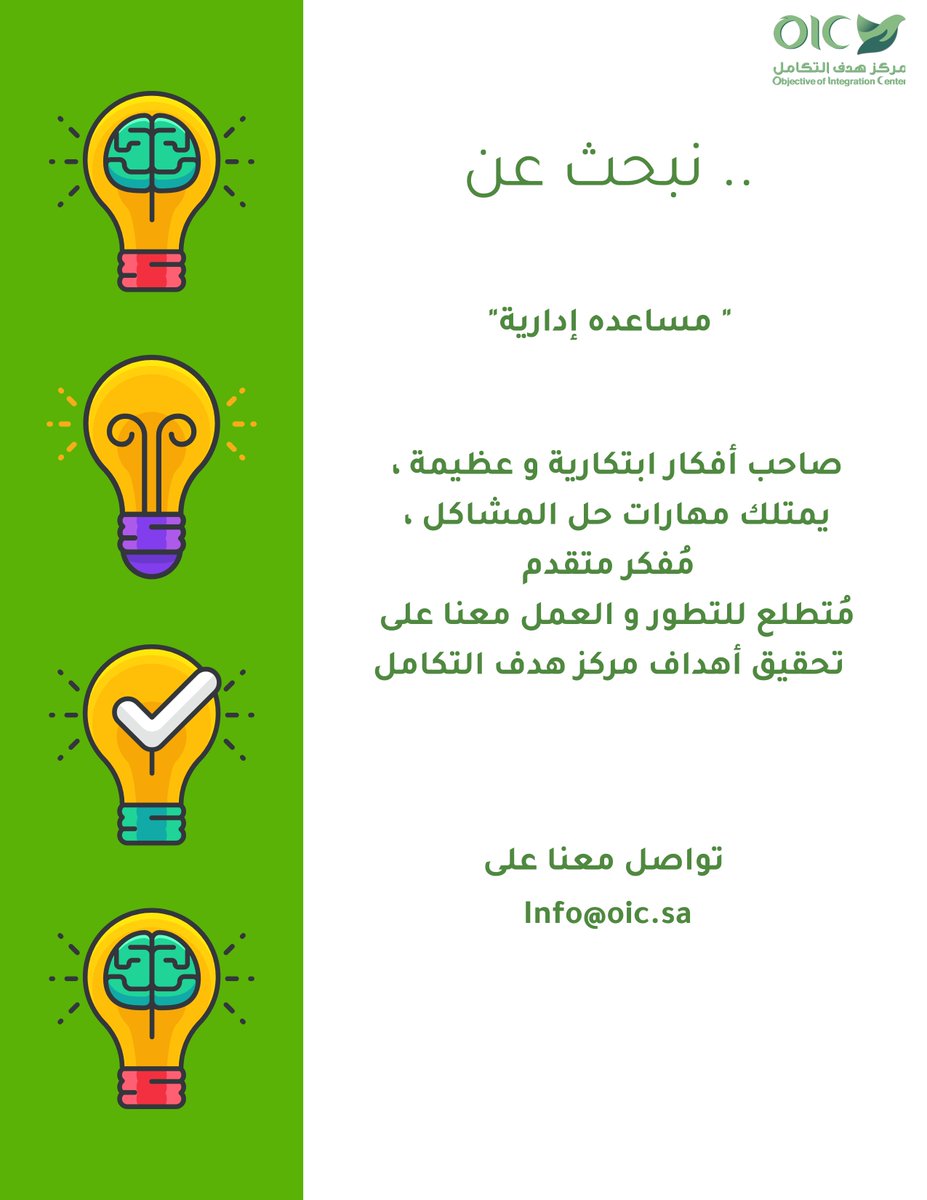 OIC
مركز هدف التكامل
Objective of Integration Center

نبحث عن ..

" مساعده إدارية"

صاحب أفكار ابتكارية و عظيمة ،
يمتلك مهارات حل المشاكل ،
مُفكر متقدم
مُتطلع للتطور و العمل معنا على
تحقيق أهداف مركز هدف التكامل

تواصل معنا على
Info@oic.sa